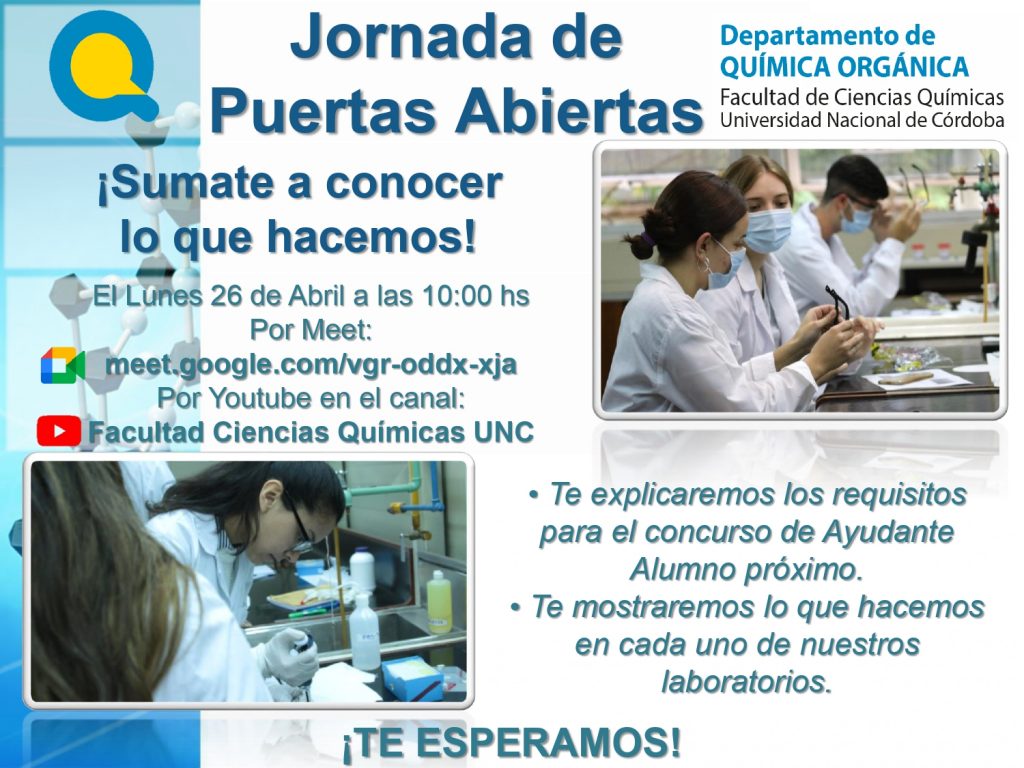 Jornada de Puertas Abiertas

Departamento de
QUÍMICA ORGÁNICA
Facultad de Ciencias Químicas
Universidad Nacional de Córdoba

¡Sumate a conocer lo que hacemos!

El Lunes 26 de Abril a las 10:00 hs
Por Meet:
meet.google.com/vgr-oddx-xja
Por Youtube en el canal:
Facultad Ciencias Químicas UNC

• Te explicaremos los requisitos para el concurso de Ayudante Alumno próximo.
• Te mostraremos lo que hacemos en cada uno de nuestros laboratorios.

¡TE ESPERAMOS!